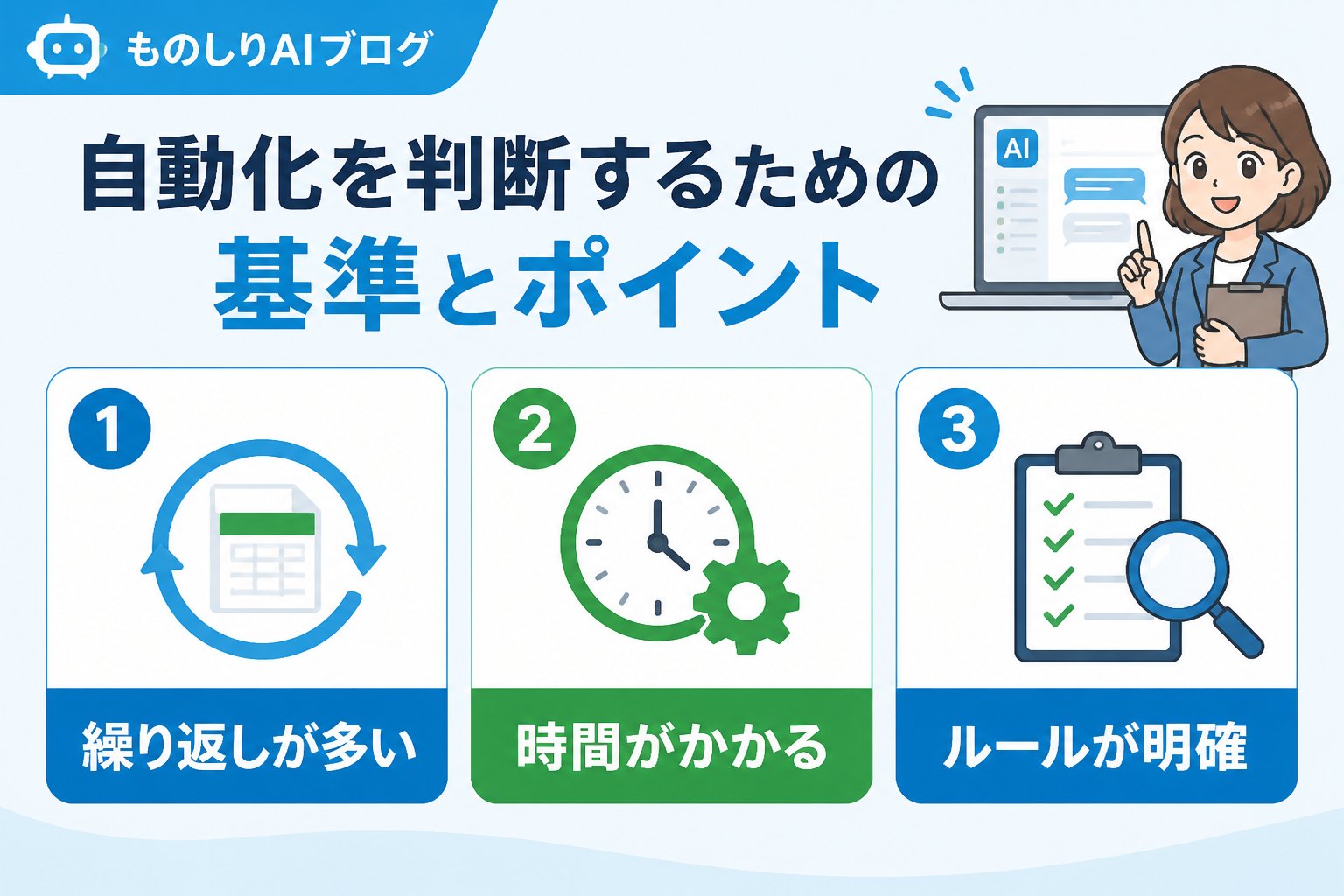 ものしりAIブログ

自動化を判断するための
基準とポイント

AI

1
繰り返しが多い

2
時間がかかる

3
ルールが明確